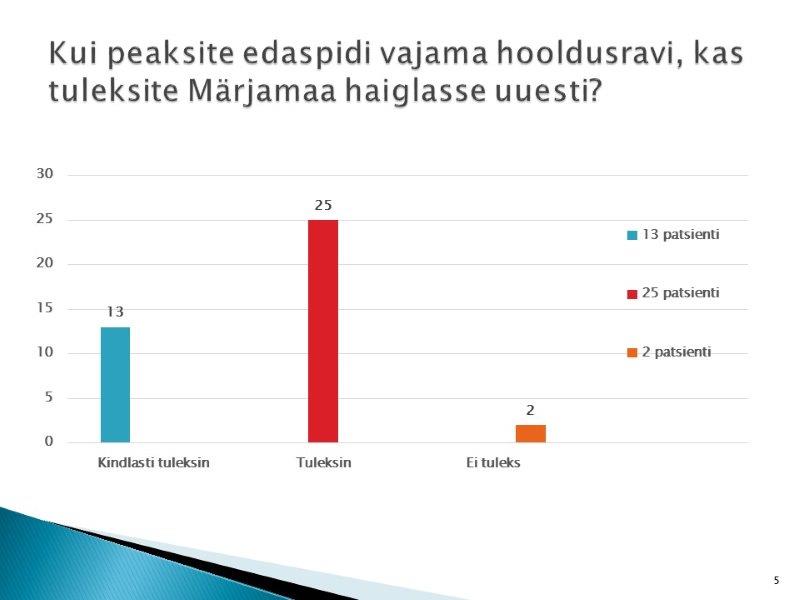 Kui peaksite edaspidi vajama hooldusravi, kas tuleksite Märjamaa haiglasse uuesti?

30
25
20
15
10
5
0

13
25
2

Kindlasti tuleksin
Tuleksin
Ei tuleks

13 patsienti
25 patsienti
2 patsienti

5